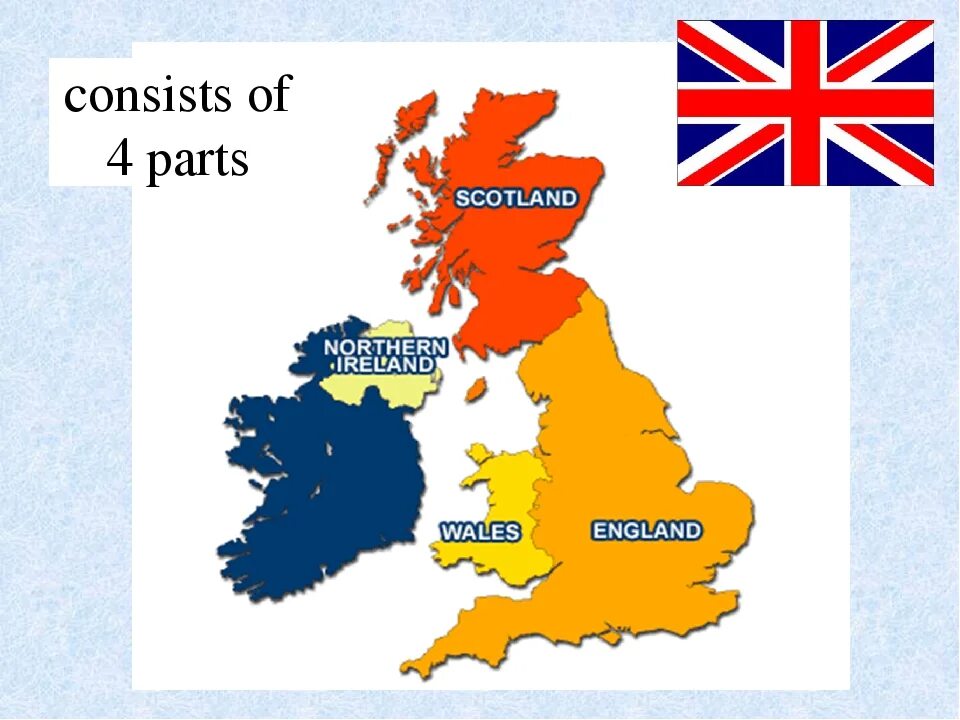 consists of 4 parts

SCOTLAND

NORTHERN IRELAND

WALES

ENGLAND